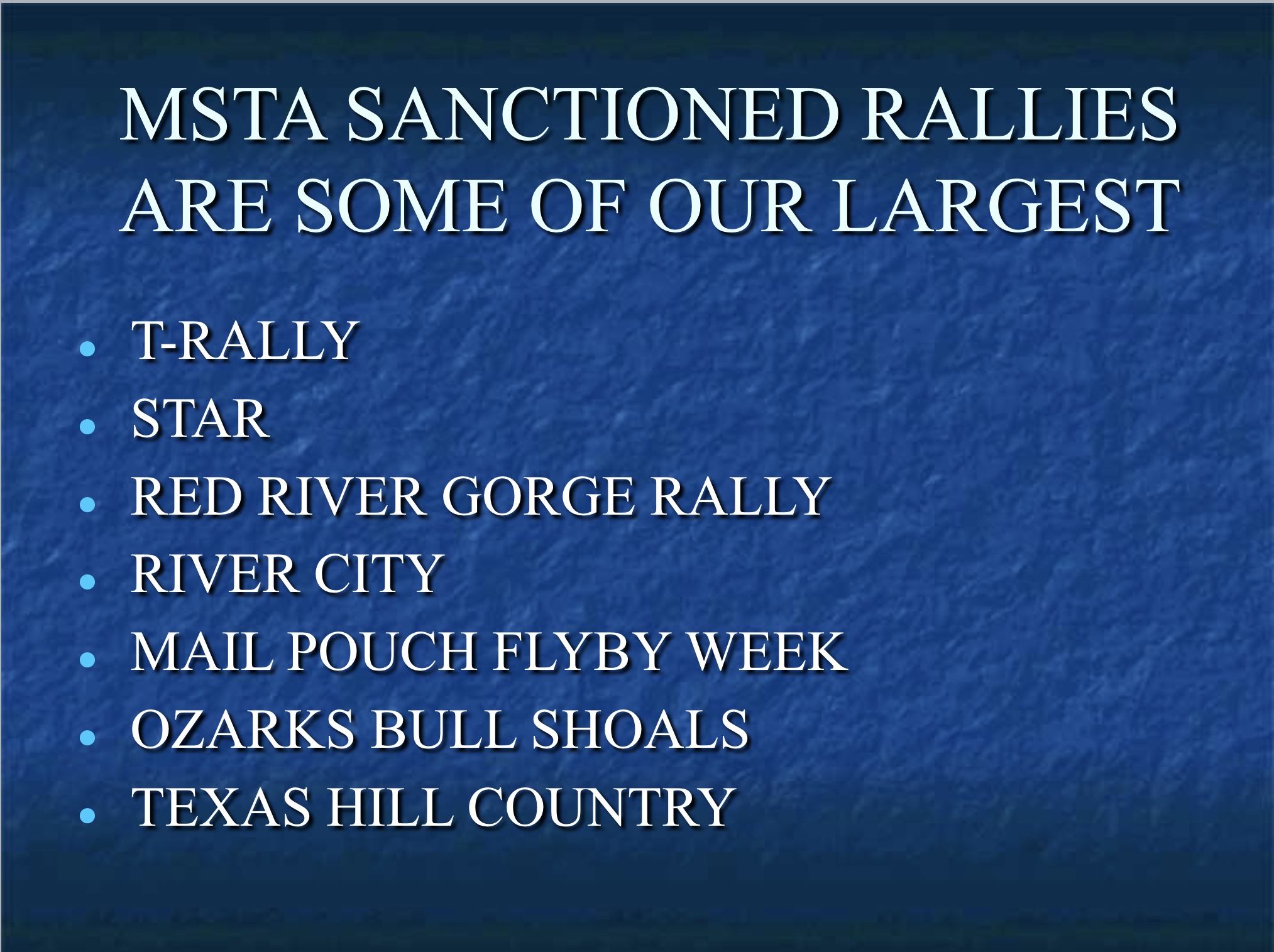 MSTA SANCTIONED RALLIES ARE SOME OF OUR LARGEST

- T-RALLY
- STAR
- RED RIVER GORGE RALLY
- RIVER CITY
- MAIL POUCH FLYBY WEEK
- OZARKS BULL SHOALS
- TEXAS HILL COUNTRY